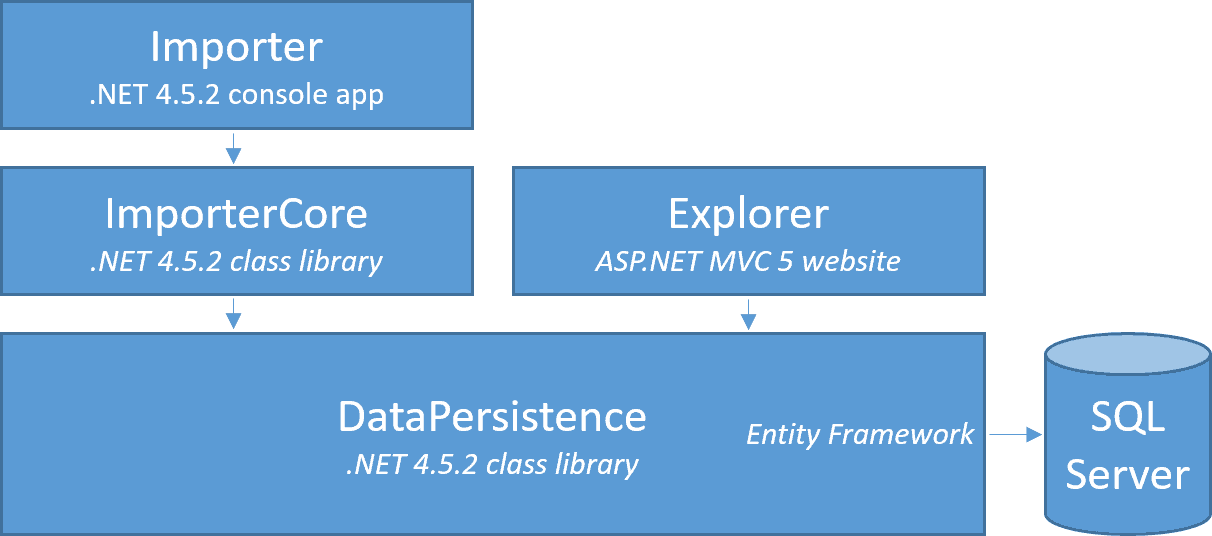 Importer
.NET 4.5.2 console app

ImporterCore
.NET 4.5.2 class library

Explorer
ASP.NET MVC 5 website

DataPersistence
.NET 4.5.2 class library

Entity Framework

SQL Server